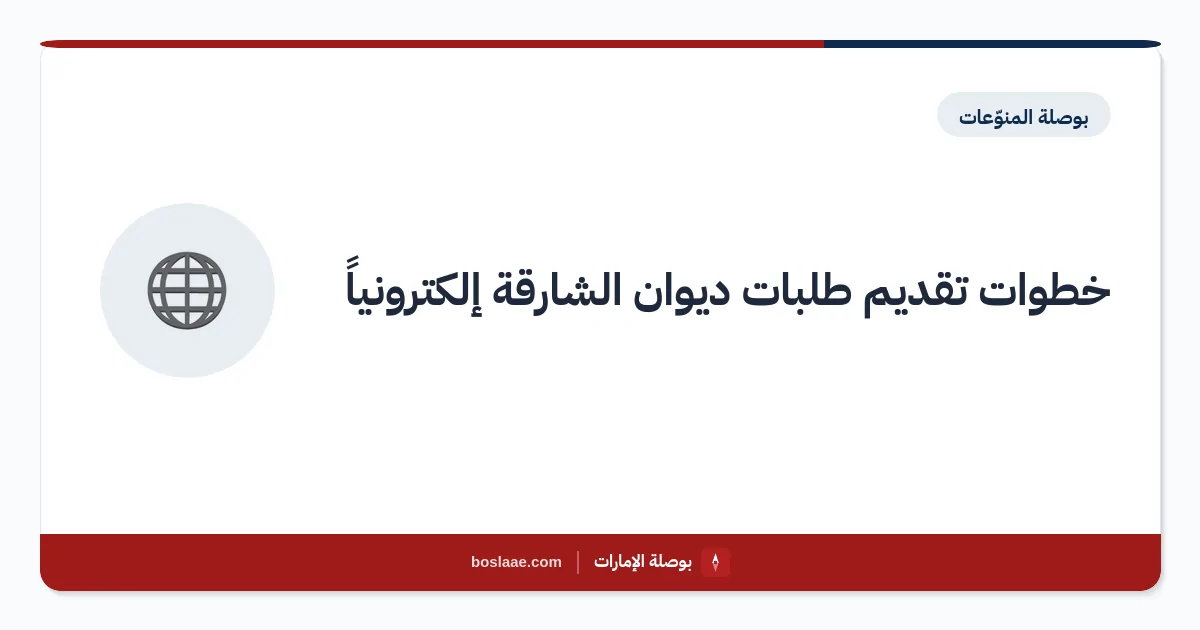 بوصلة المنوّعات

خطوات تقديم طلبات ديوان الشارقة إلكترونياً

بوصلة الإمارات | boslaae.com